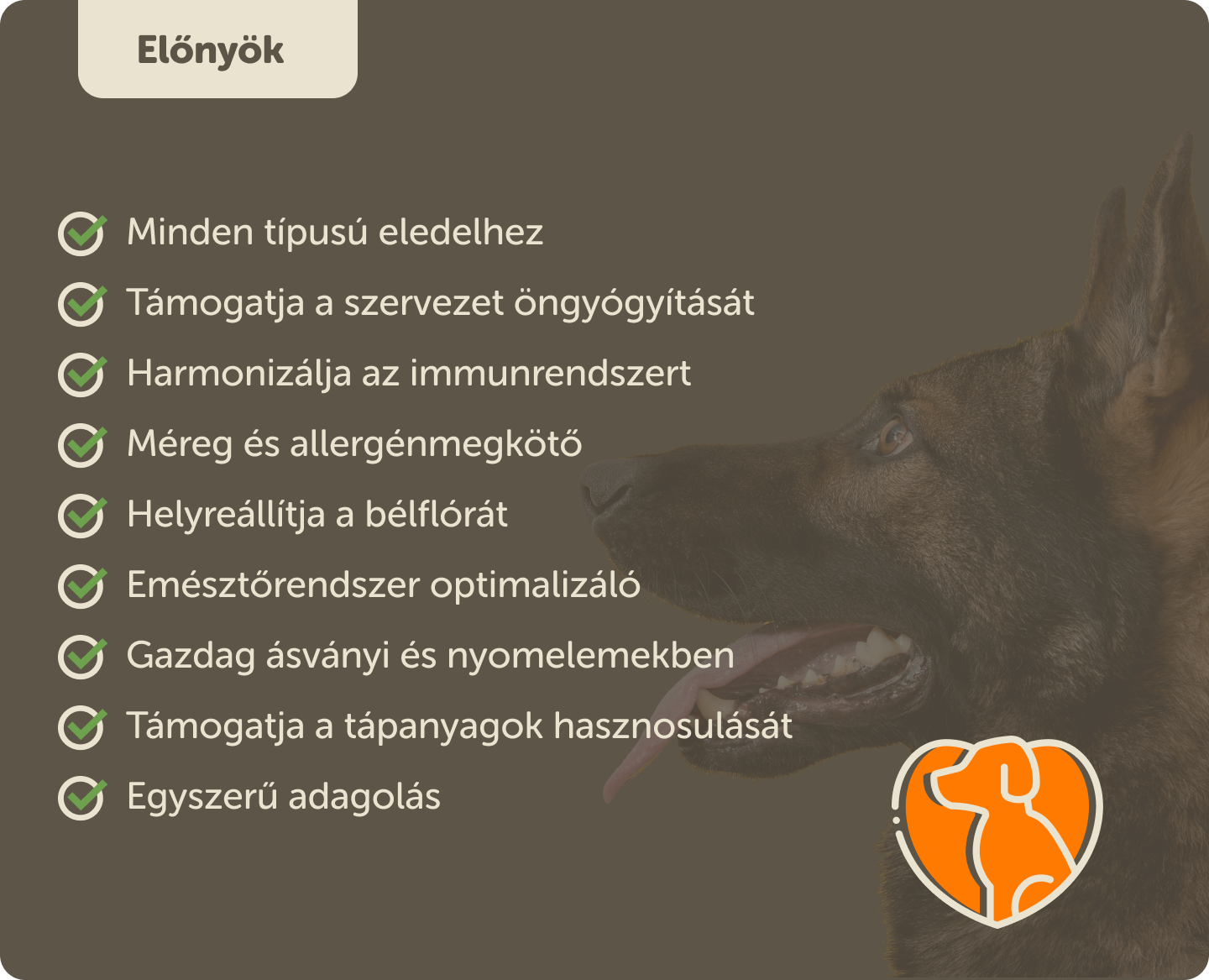 Előnyök

Minden típusú eledelhez
Támogatja a szervezet öngyógyítását
Harmonizálja az immunrendszert
Méreg és allergénmegkötő
Helyreállítja a bélflórát
Emésztőrendszer optimalizáló
Gazdag ásványi és nyomelemekben
Támogatja a tápanyagok hasznosulását
Egyszerű adagolás